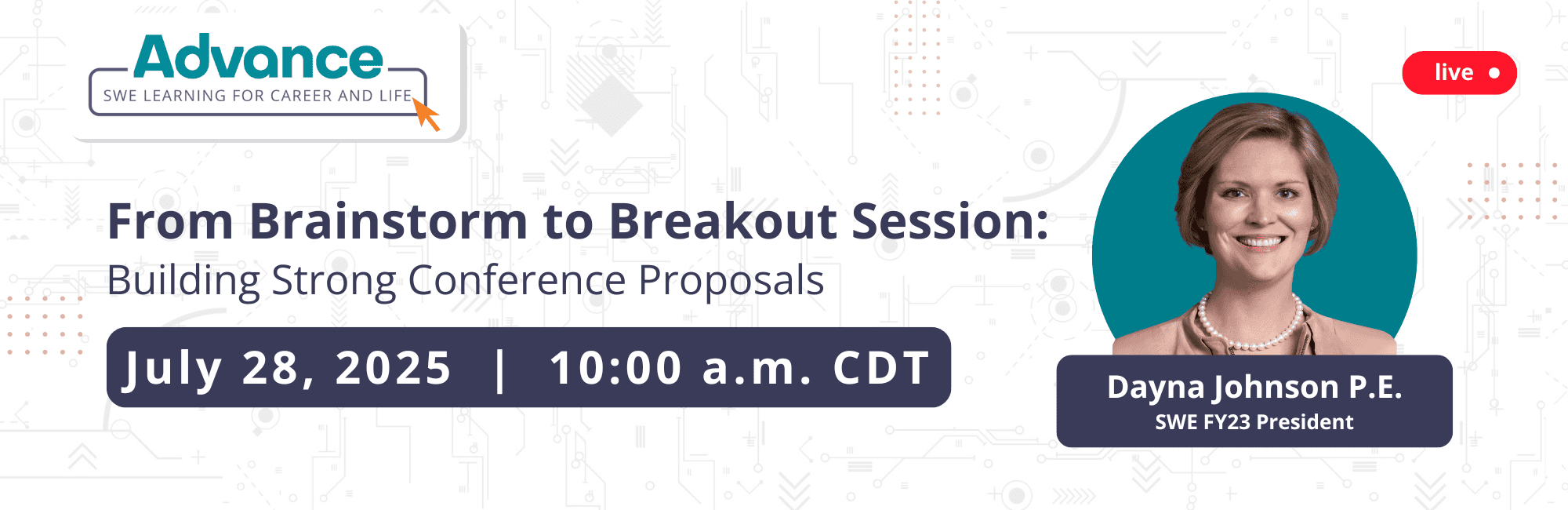 Advance
SWE LEARNING FOR CAREER AND LIFE

live

From Brainstorm to Breakout Session:
Building Strong Conference Proposals

July 28, 2025 | 10:00 a.m. CDT

Dayna Johnson P.E.
SWE FY23 President